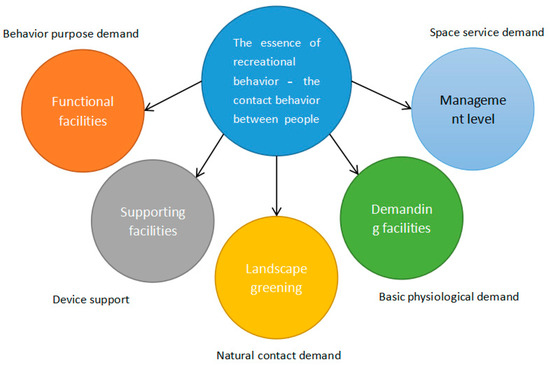 Behavior purpose demand

The essence of recreational behavior – the contact behavior between people

Space service demand

Functional facilities

Manageme nt level

Supporting facilities

Demandin g facilities

Landscape greening

Device support

Basic physiological demand

Natural contact demand